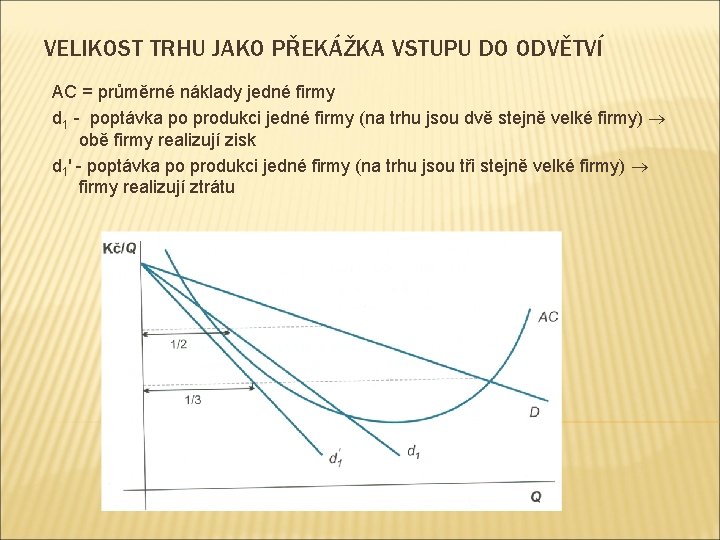 VELIKOST TRHU JAKO PŘEKÁŽKA VSTUPU DO ODVĚTVÍ

AC = průměrné náklady jedné firmy

$d_1$ - poptávka po produkci jedné firmy (na trhu jsou dvě stejně velké firmy) $\rightarrow$ obě firmy realizují zisk

$d_1'$ - poptávka po produkci jedné firmy (na trhu jsou tři stejně velké firmy) $\rightarrow$ firmy realizují ztrátu

Kč/Q

AC

1/2

1/3

D

$d_1'$

$d_1$

Q